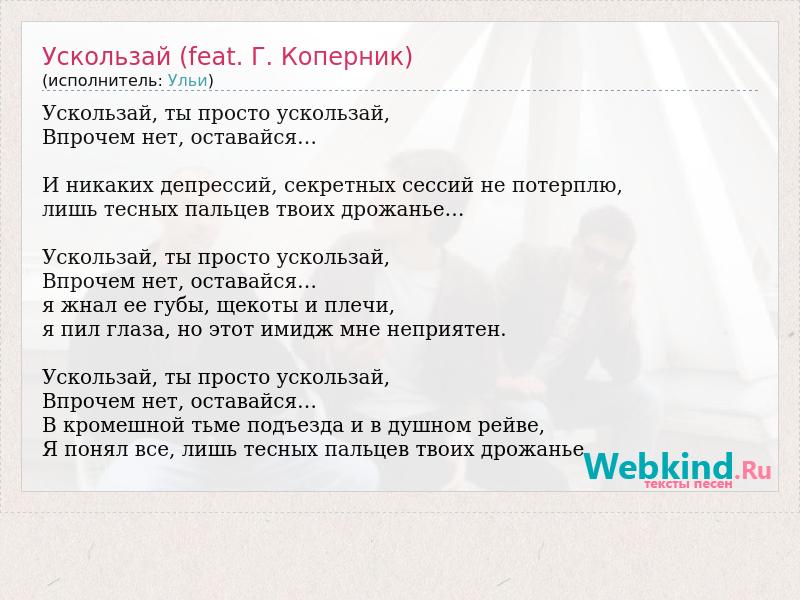 Ускользай (feat. Г. Коперник)
(исполнитель: Ульи)

Ускользай, ты просто ускользай,
Впрочем нет, оставайся...

И никаких депрессий, секретных сессий не потерплю,
лишь тесных пальцев твоих дрожанье...

Ускользай, ты просто ускользай,
Впрочем нет, оставайся...
я жнал ее губы, щекоты и плечи,
я пил глаза, но этот имидж мне неприятен.

Ускользай, ты просто ускользай,
Впрочем нет, оставайся...
В кромешной тьме подъезда и в душном рейве,
Я понял все, лишь тесных пальцев твоих дрожанье

Webkind.Ru
тексты песен